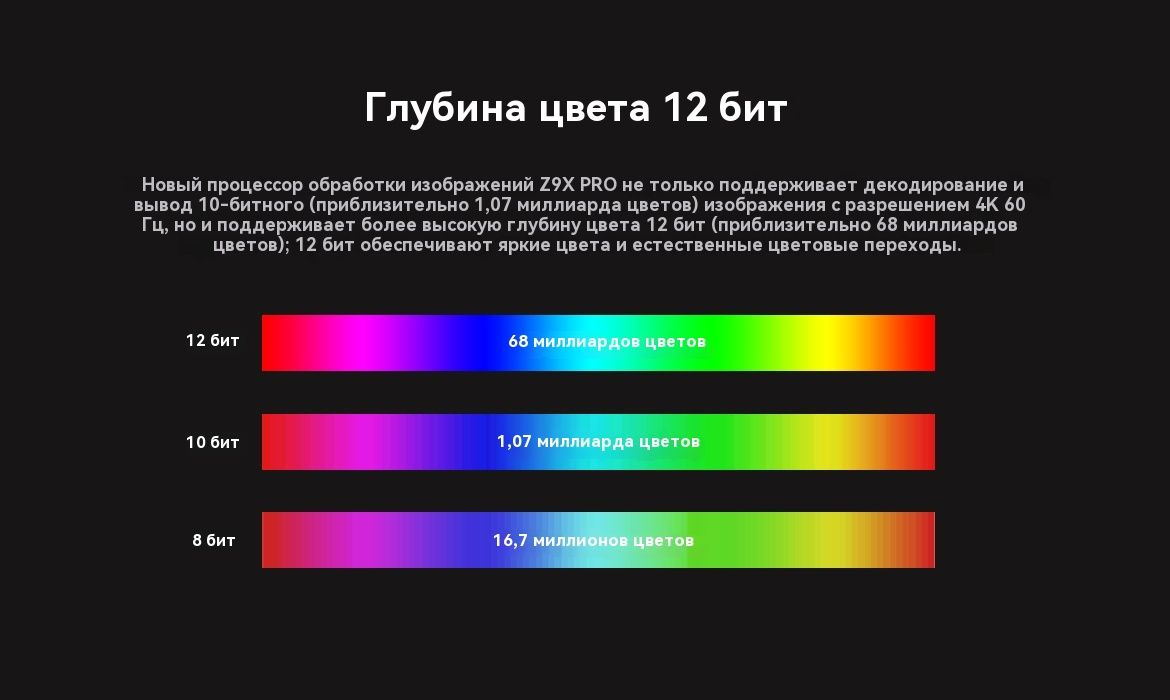 Глубина цвета 12 бит

Новый процессор обработки изображений Z9X PRO не только поддерживает декодирование и вывод 10-битного (приблизительно 1,07 миллиарда цветов) изображения с разрешением 4K 60 Гц, но и поддерживает более высокую глубину цвета 12 бит (приблизительно 68 миллиардов цветов); 12 бит обеспечивают яркие цвета и естественные цветовые переходы.

12 бит
68 миллиардов цветов

10 бит
1,07 миллиарда цветов

8 бит
16,7 миллионов цветов